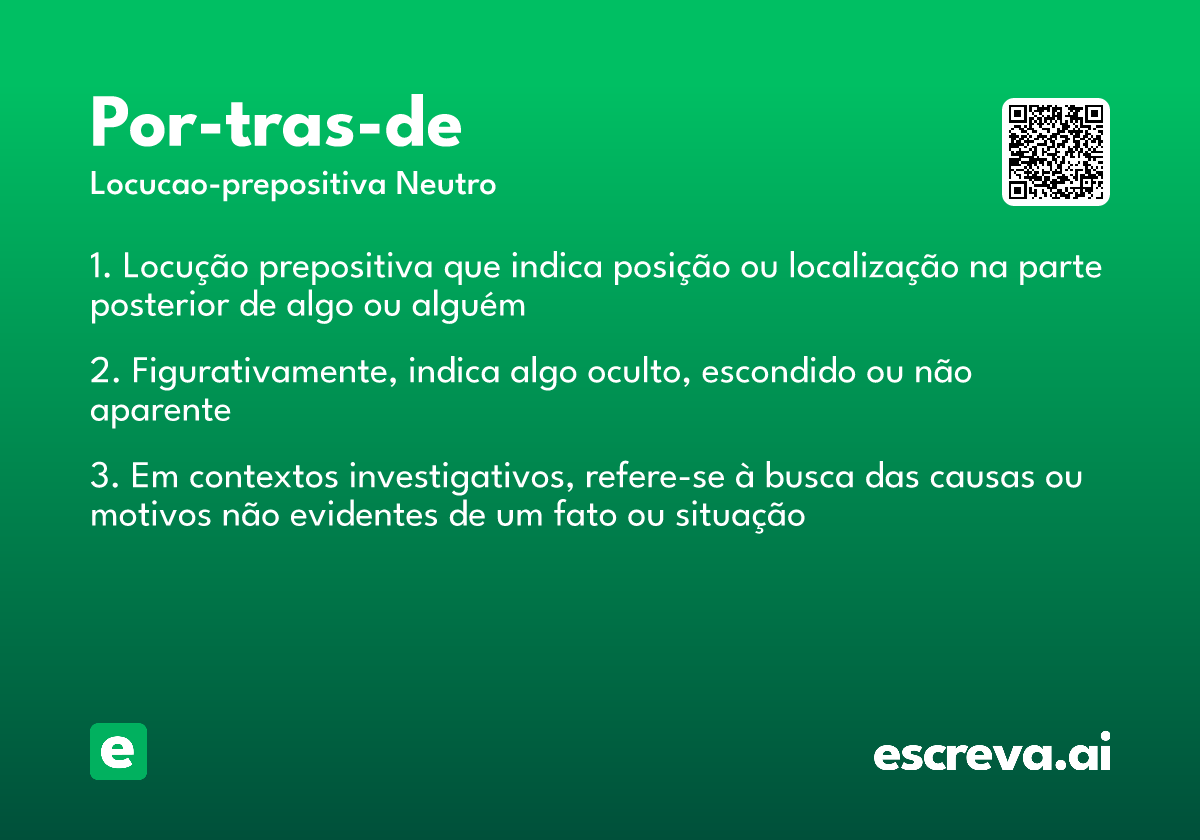 Por-tras-de

Locucao-prepositiva Neutro

1. Locução prepositiva que indica posição ou localização na parte posterior de algo ou alguém

2. Figurativamente, indica algo oculto, escondido ou não aparente

3. Em contextos investigativos, refere-se à busca das causas ou motivos não evidentes de um fato ou situação

e

escreva.ai